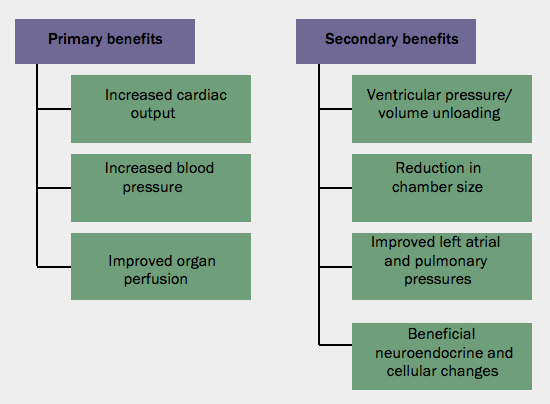 Primary benefits

Increased cardiac output

Increased blood pressure

Improved organ perfusion

Secondary benefits

Ventricular pressure/ volume unloading

Reduction in chamber size

Improved left atrial and pulmonary pressures

Beneficial neuroendocrine and cellular changes